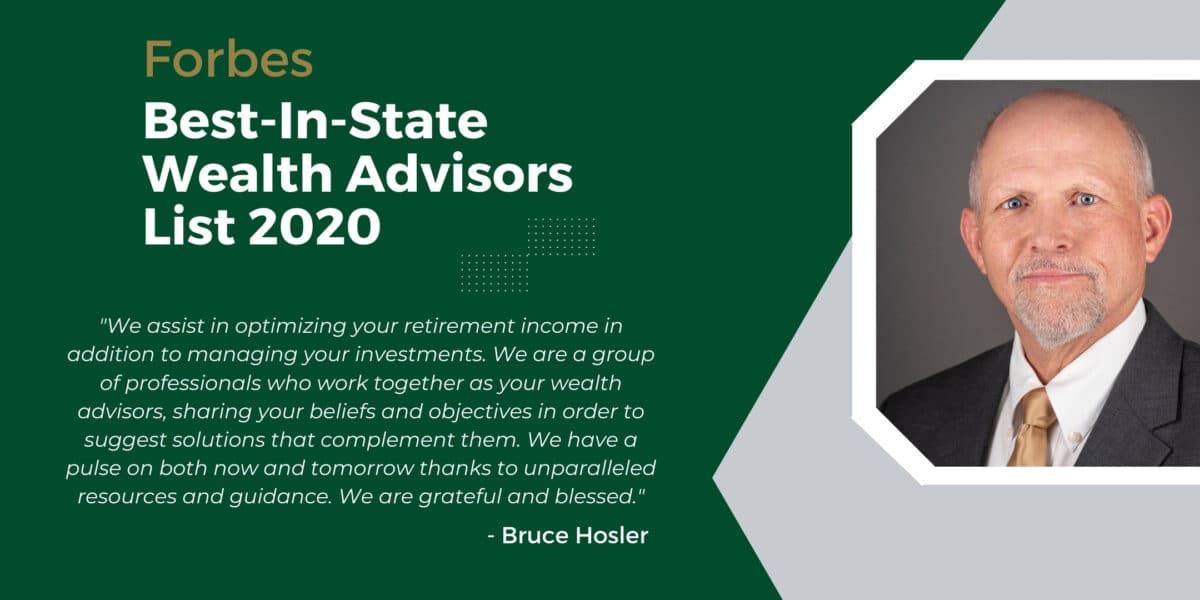 Forbes

Best-In-State Wealth Advisors List 2020

"We assist in optimizing your retirement income in addition to managing your investments. We are a group of professionals who work together as your wealth advisors, sharing your beliefs and objectives in order to suggest solutions that complement them. We have a pulse on both now and tomorrow thanks to unparalleled resources and guidance. We are grateful and blessed."

- Bruce Hosler